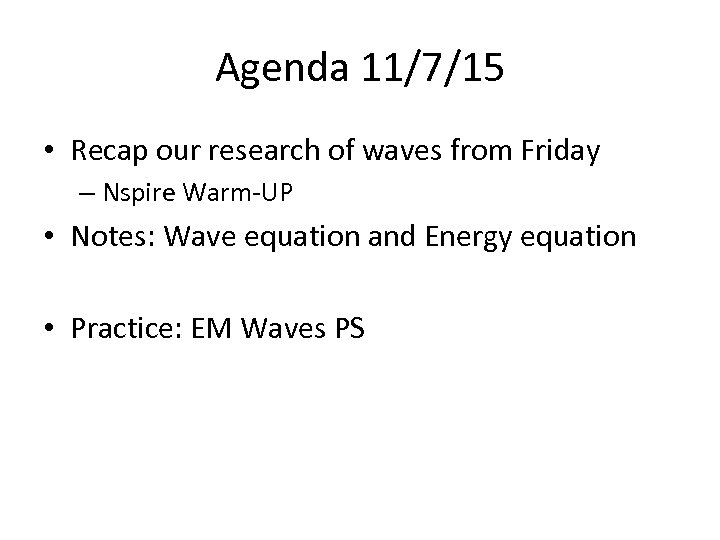 Agenda 11/7/15

• Recap our research of waves from Friday
– Nspire Warm-UP

• Notes: Wave equation and Energy equation

• Practice: EM Waves PS